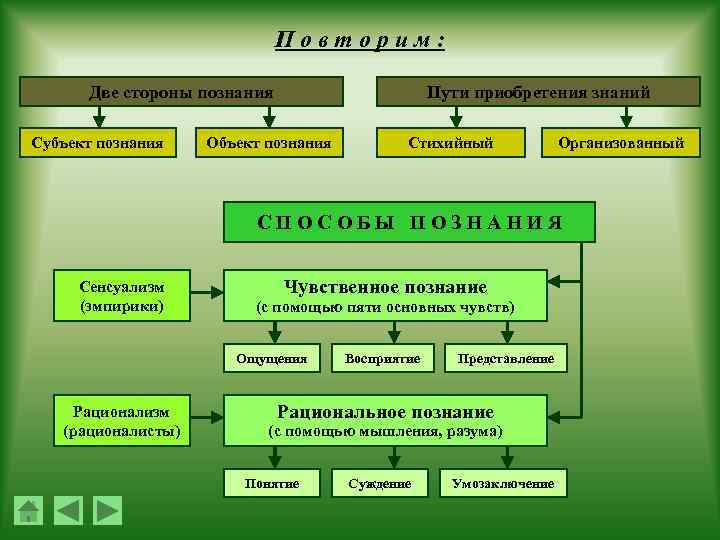 Повторим:

Две стороны познания

Субъект познания

Объект познания

Пути приобретения знаний

Стихийный

Организованный

СПОСОБЫ ПОЗНАНИЯ

Сенсуализм (эмпирики)

Чувственное познание (с помощью пяти основных чувств)

Ощущения

Восприятие

Представление

Рационализм (рационалисты)

Рациональное познание (с помощью мышления, разума)

Понятие

Суждение

Умозаключение